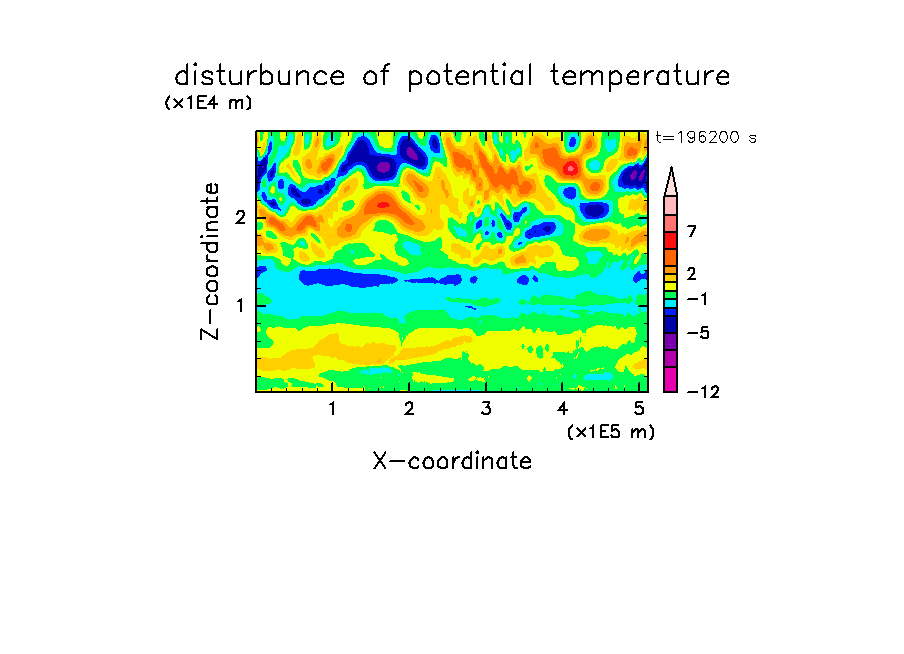 disturbunce of potential temperature

(x1E4 m)

t=196200 s

Z-coordinate

2

1

7

2

−1

−5

−12

1 2 3 4 5

(x1E5 m)

X-coordinate